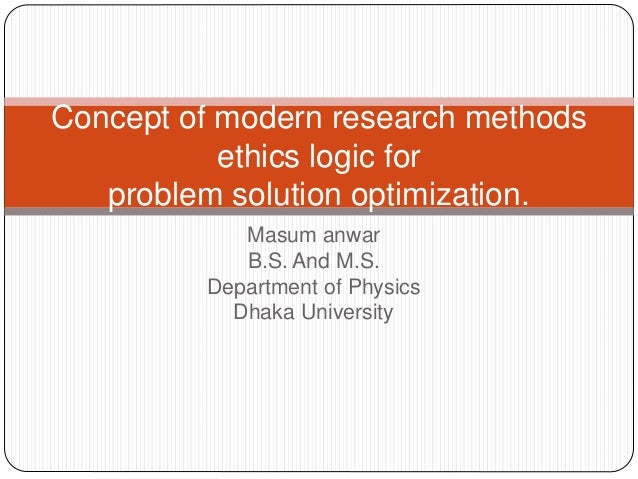 Concept of modern research methods ethics logic for problem solution optimization.

Masum anwar
B.S. And M.S.
Department of Physics
Dhaka University